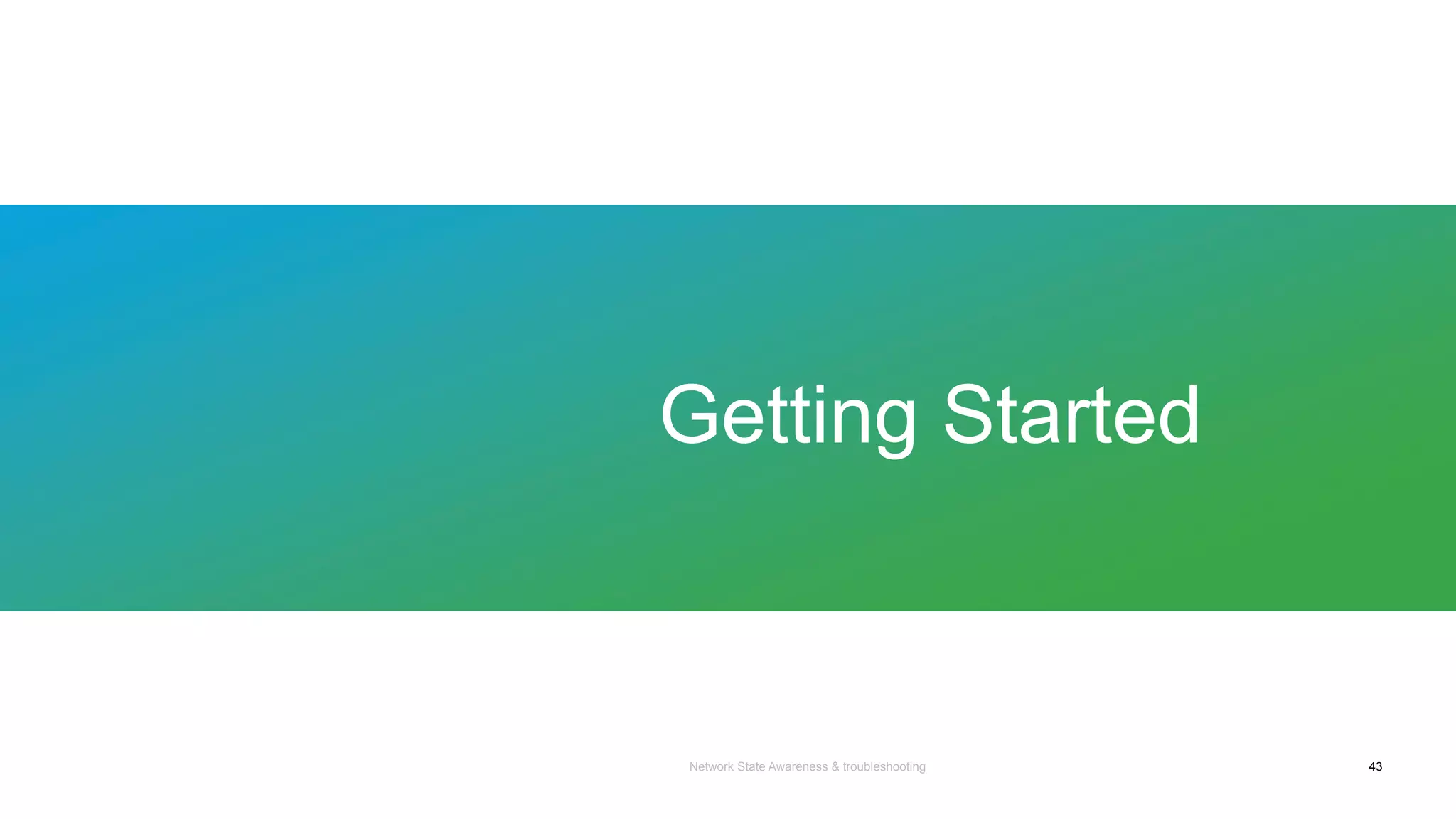 Getting Started

Network State Awareness & troubleshooting

43